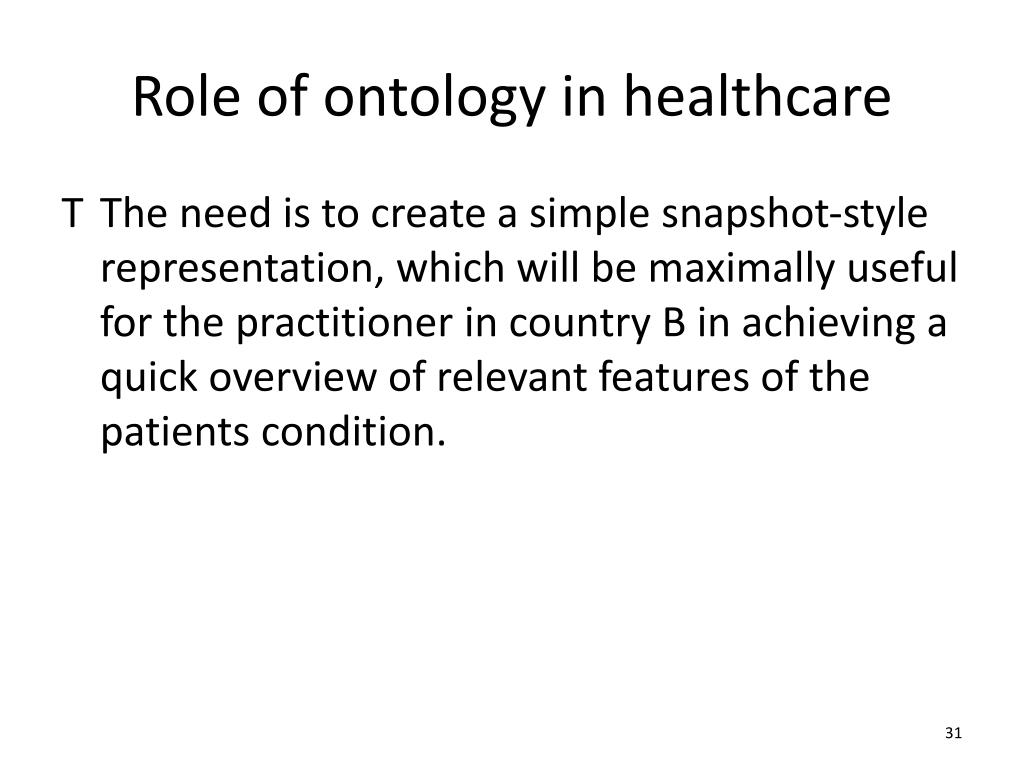 Role of ontology in healthcare

T The need is to create a simple snapshot-style representation, which will be maximally useful for the practitioner in country B in achieving a quick overview of relevant features of the patients condition.

31